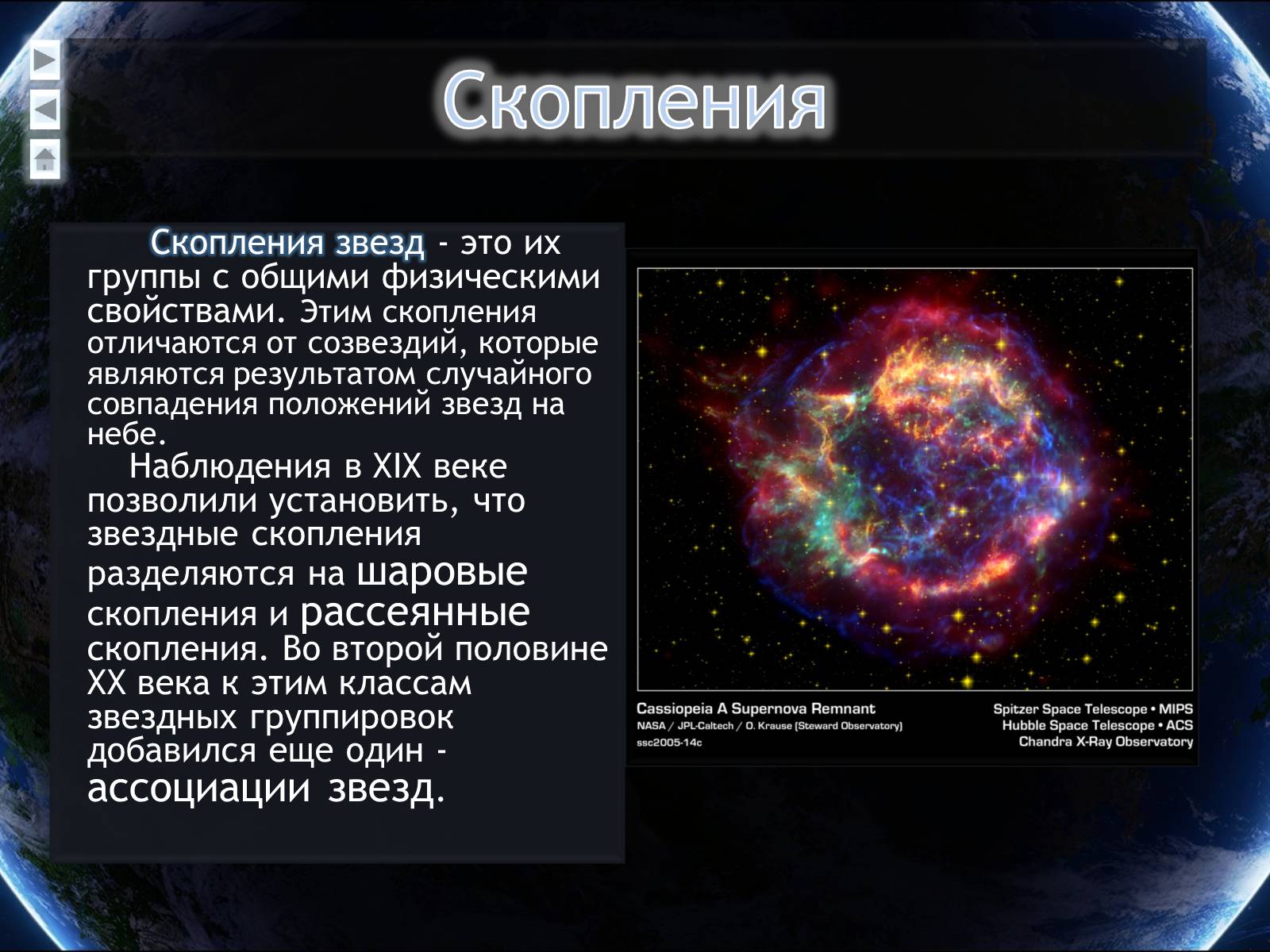 Скопления

Скопления звезд - это их группы с общими физическими свойствами. Этим скопления отличаются от созвездий, которые являются результатом случайного совпадения положений звезд на небе.

Наблюдения в XIX веке позволили установить, что звездные скопления разделяются на шаровые скопления и рассеянные скопления. Во второй половине XX века к этим классам звездных группировок добавился еще один - ассоциации звезд.

Cassiopeia A Supernova Remnant
NASA / JPL-Caltech / O. Krause (Steward Observatory)
ssc2005-14c

Spitzer Space Telescope • MIPS
Hubble Space Telescope • ACS
Chandra X-Ray Observatory